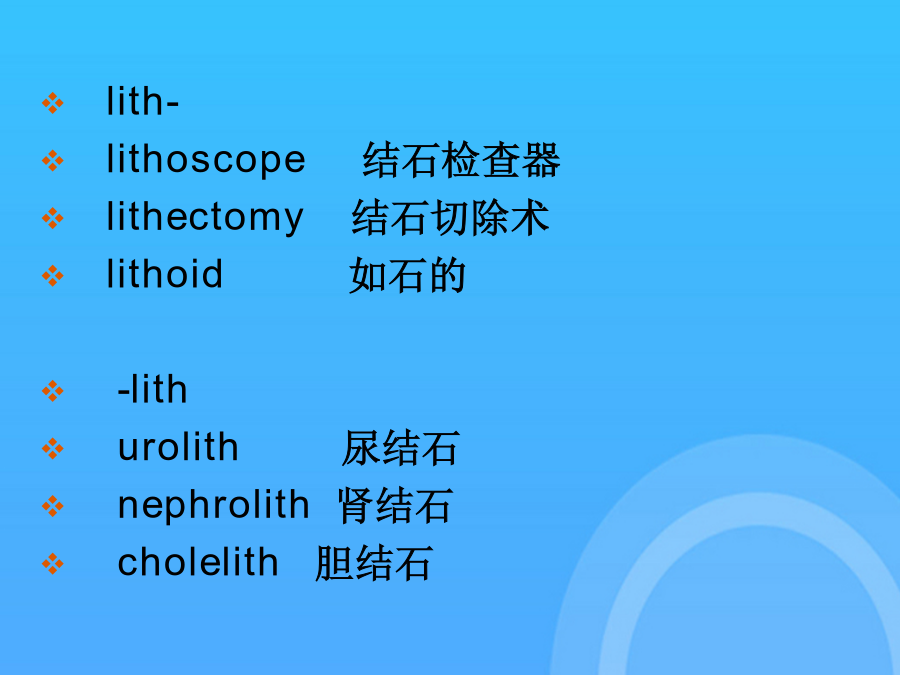 ❖ lith-
❖ lithoscope 结石检查器
❖ lithectomy 结石切除术
❖ lithoid 如石的

❖ -lith
❖ urolith 尿结石
❖ nephrolith 肾结石
❖ cholelith 胆结石